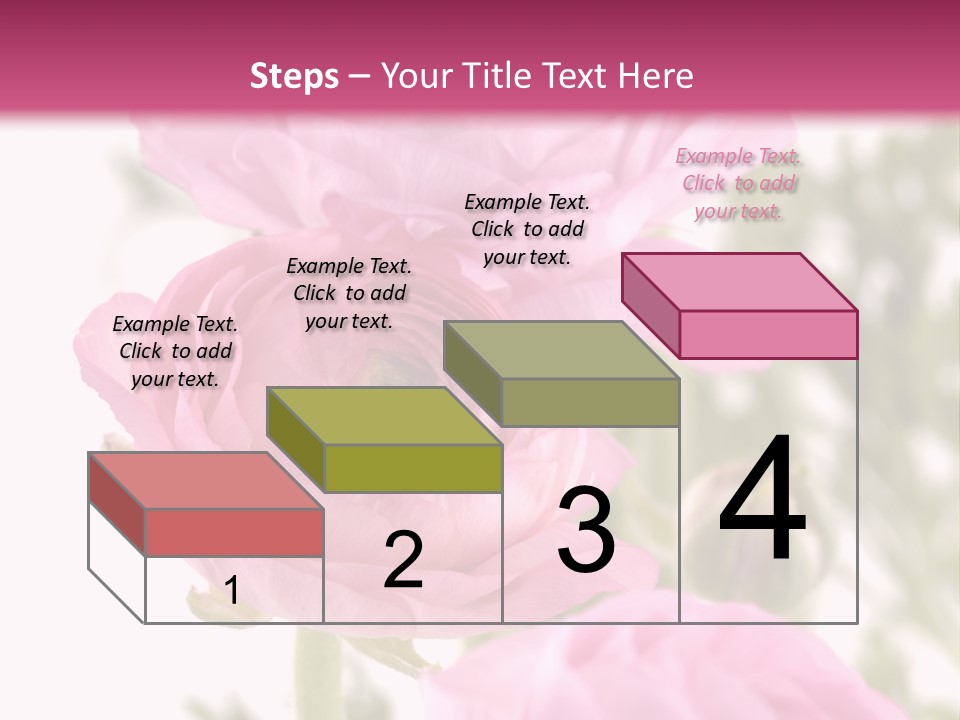 Steps – Your Title Text Here

Example Text. Click to add your text.

Example Text. Click to add your text.

Example Text. Click to add your text.

Example Text. Click to add your text.

1

2

3

4